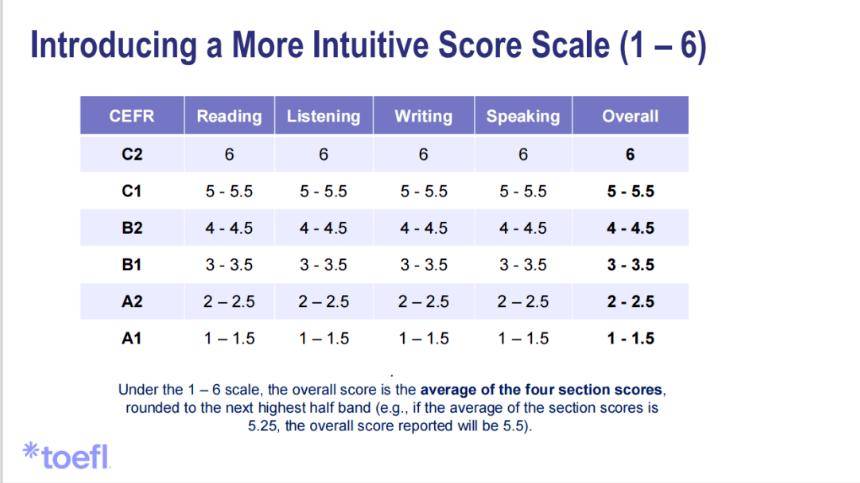 Introducing a More Intuitive Score Scale (1 – 6)

| CEFR | Reading | Listening | Writing | Speaking | Overall |
|---|---|---|---|---|---|
| C2 | 6 | 6 | 6 | 6 | 6 |
| C1 | 5 - 5.5 | 5 - 5.5 | 5 - 5.5 | 5 - 5.5 | 5 - 5.5 |
| B2 | 4 - 4.5 | 4 - 4.5 | 4 - 4.5 | 4 - 4.5 | 4 - 4.5 |
| B1 | 3 - 3.5 | 3 - 3.5 | 3 - 3.5 | 3 - 3.5 | 3 - 3.5 |
| A2 | 2 – 2.5 | 2 – 2.5 | 2 – 2.5 | 2 – 2.5 | 2 - 2.5 |
| A1 | 1 – 1.5 | 1 – 1.5 | 1 – 1.5 | 1 – 1.5 | 1 - 1.5 |

Under the 1 – 6 scale, the overall score is the average of the four section scores, rounded to the next highest half band (e.g., if the average of the section scores is 5.25, the overall score reported will be 5.5).

*toefl